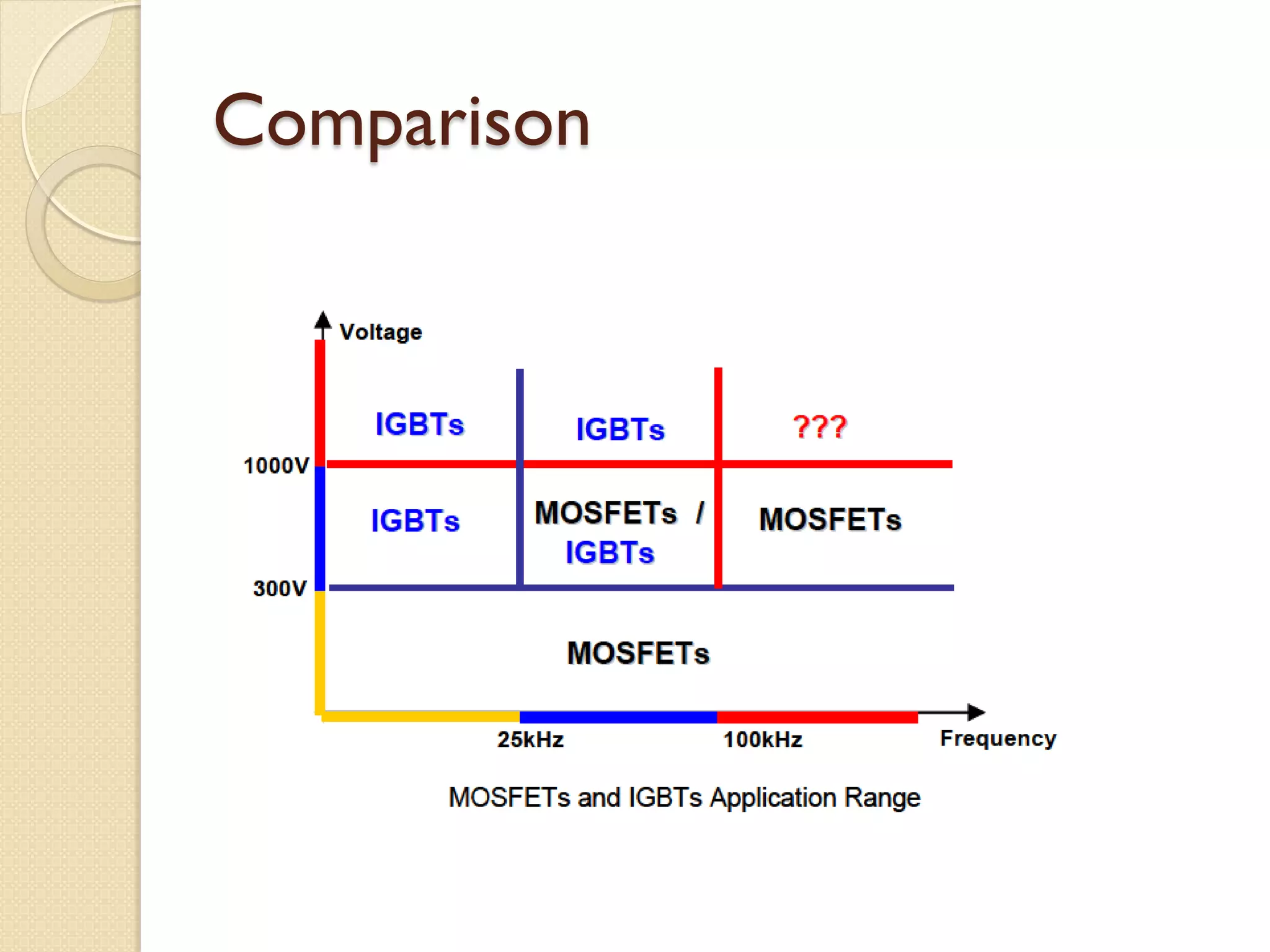 Comparison

Voltage

IGBTs

IGBTs

???

1000V

IGBTs

MOSFETs / IGBTs

MOSFETs

300V

MOSFETs

25kHz

100kHz

Frequency

MOSFETs and IGBTs Application Range